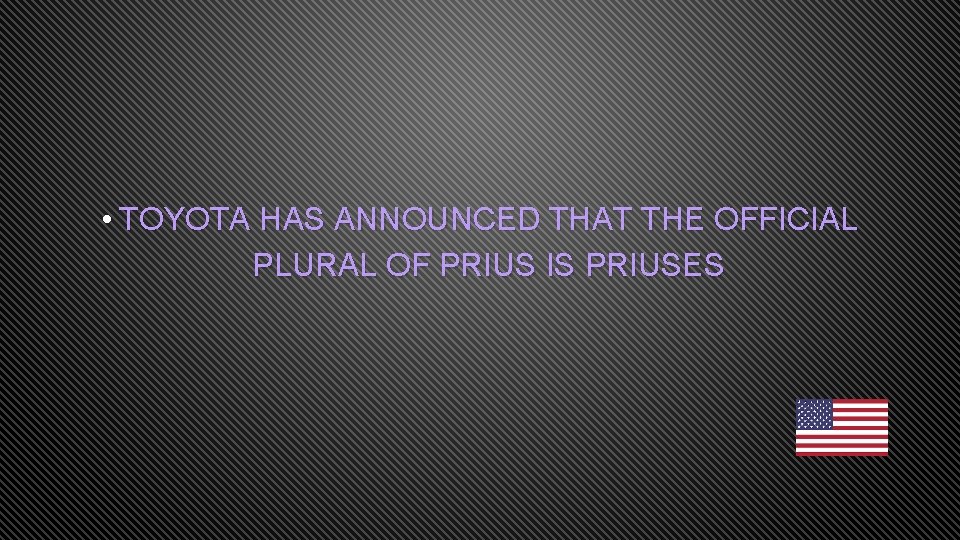 • TOYOTA HAS ANNOUNCED THAT THE OFFICIAL PLURAL OF PRIUS IS PRIUSES